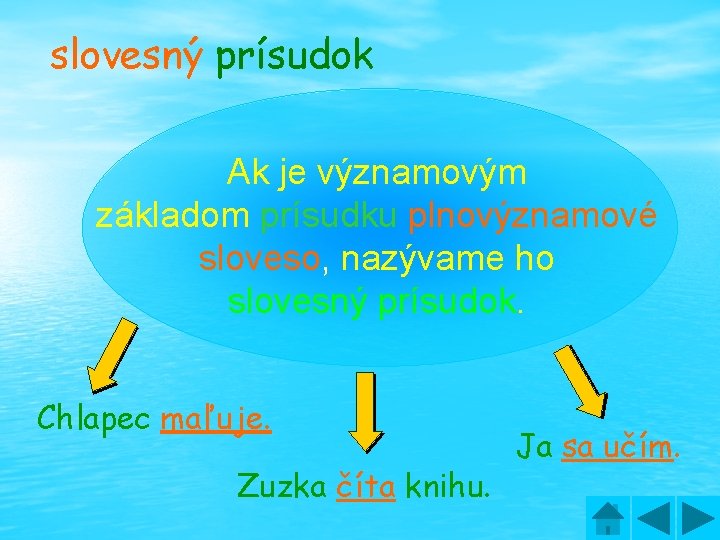 slovesný prísudok

Ak je významovým základom prísudku plnovýznamové sloveso, nazývame ho slovesný prísudok.

Chlapec maľuje.

Zuzka číta knihu.

Ja sa učím.